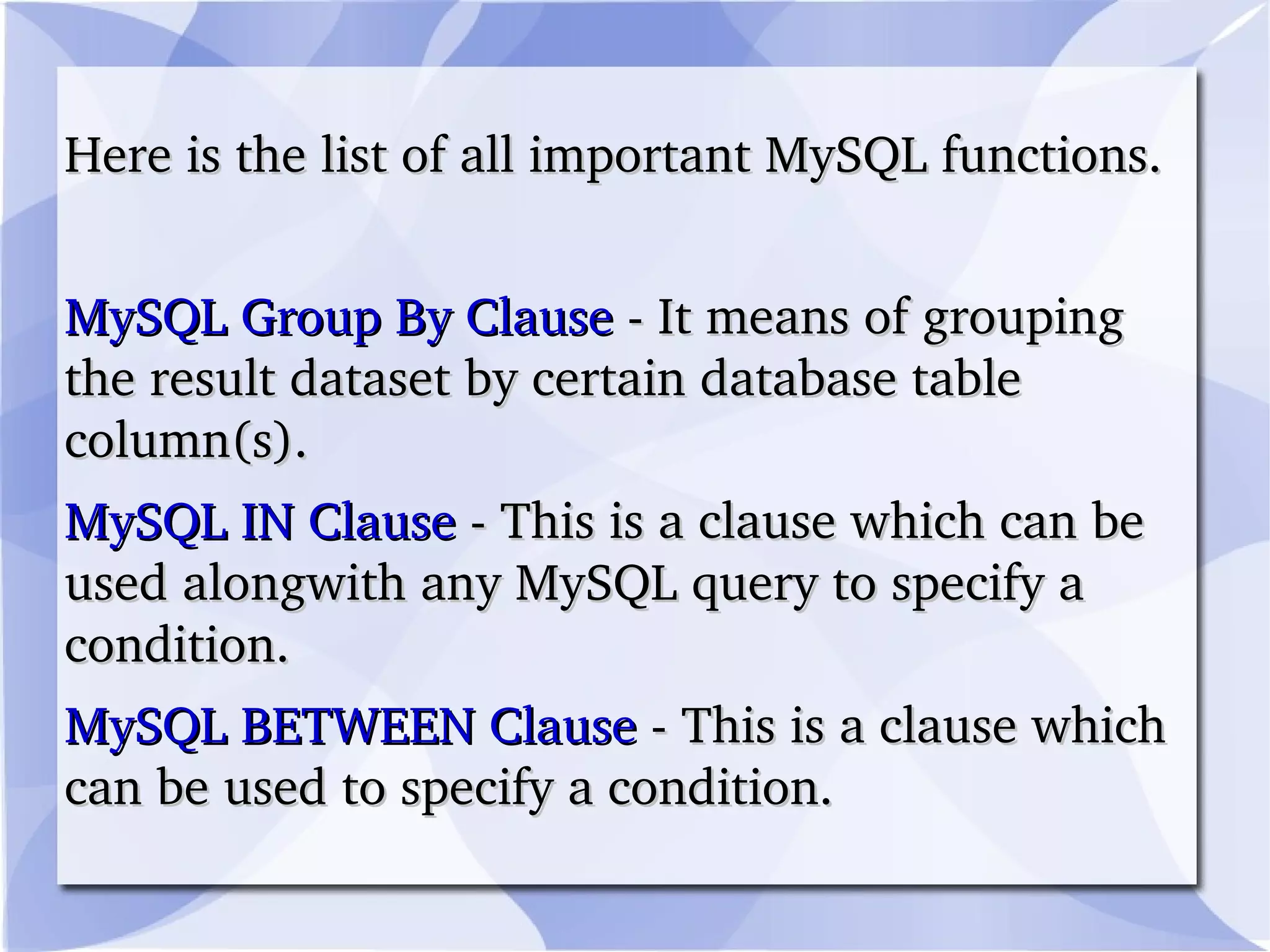 Here is the list of all important MySQL functions.

MySQL Group By Clause - It means of grouping the result dataset by certain database table column(s).

MySQL IN Clause - This is a clause which can be used alongwith any MySQL query to specify a condition.

MySQL BETWEEN Clause - This is a clause which can be used to specify a condition.